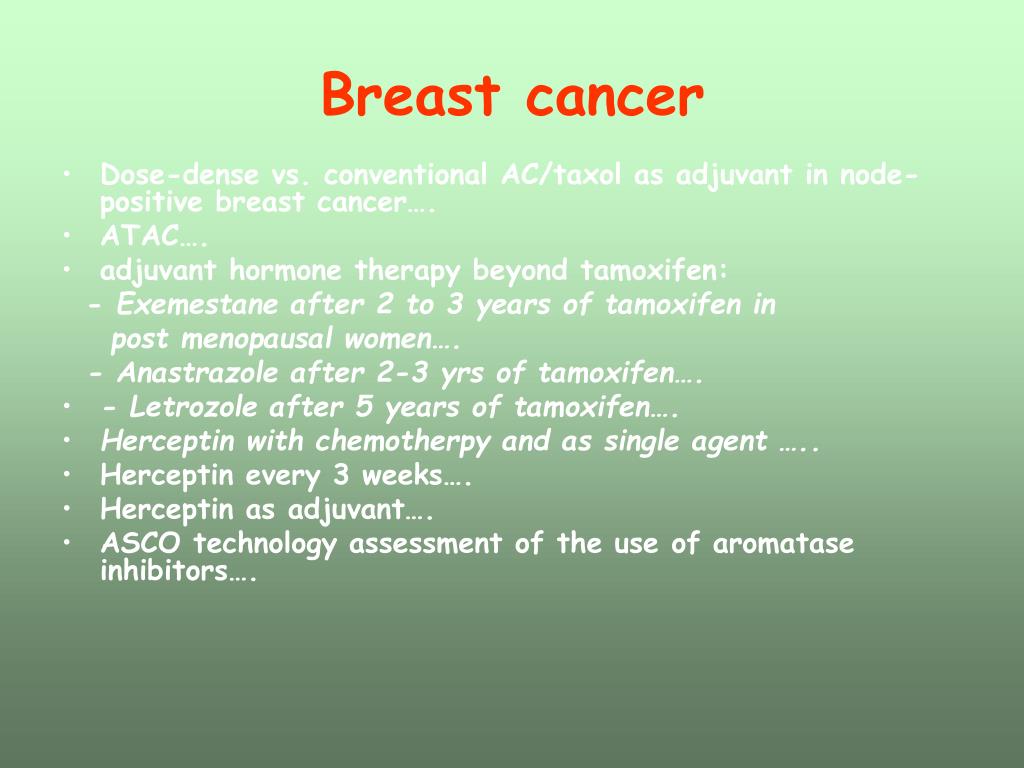 Breast cancer

• Dose-dense vs. conventional AC/taxol as adjuvant in node-positive breast cancer….
• ATAC….
• adjuvant hormone therapy beyond tamoxifen:
- Exemestane after 2 to 3 years of tamoxifen in post menopausal women….
- Anastrazole after 2-3 yrs of tamoxifen….
• - Letrozole after 5 years of tamoxifen….
• Herceptin with chemotherpy and as single agent …..
• Herceptin every 3 weeks….
• Herceptin as adjuvant….
• ASCO technology assessment of the use of aromatase inhibitors….